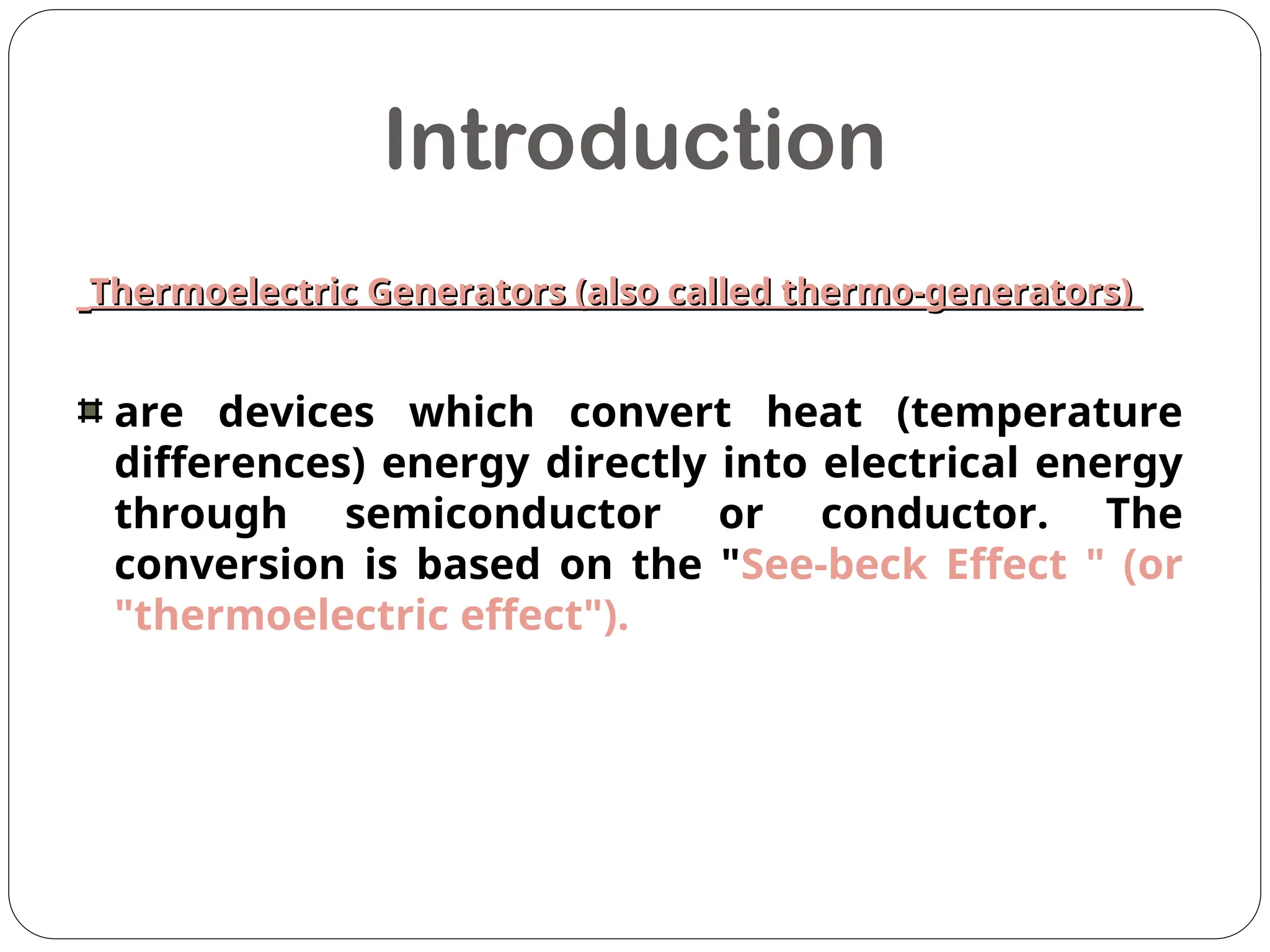 Introduction

Thermoelectric Generators (also called thermo-generators)

are devices which convert heat (temperature differences) energy directly into electrical energy through semiconductor or conductor. The conversion is based on the "See-beck Effect " (or "thermoelectric effect").